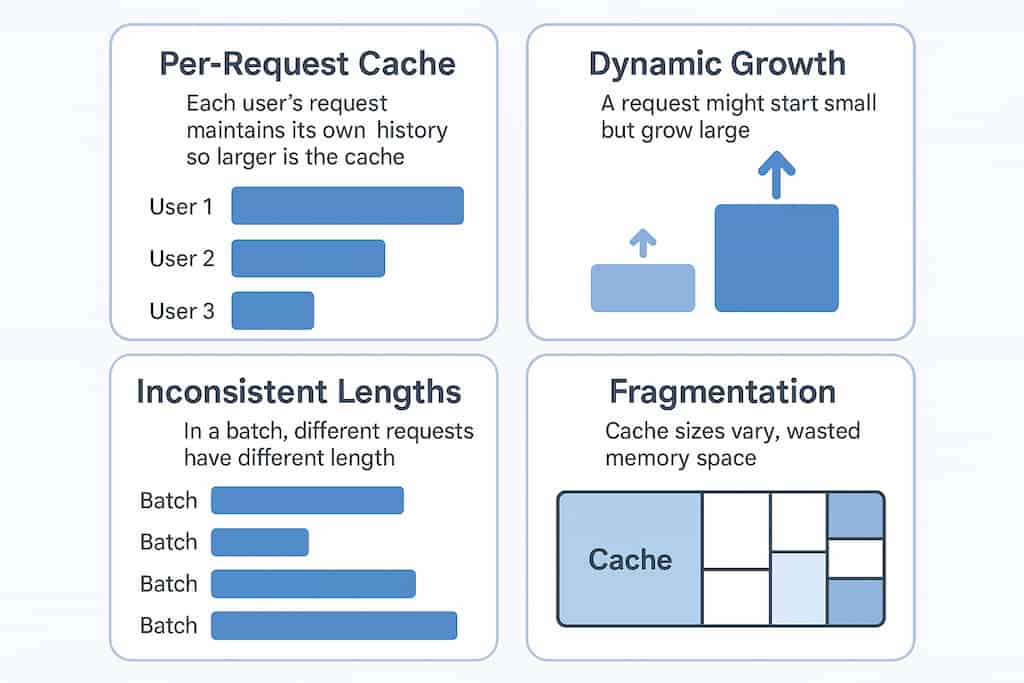 Per-Request Cache

Each user's request maintains its own history so larger is the cache

User 1

User 2

User 3

Dynamic Growth

A request might start small but grow large

Inconsistent Lengths

In a batch, different requests have different length

Batch

Batch

Batch

Batch

Fragmentation

Cache sizes vary, wasted memory space

Cache